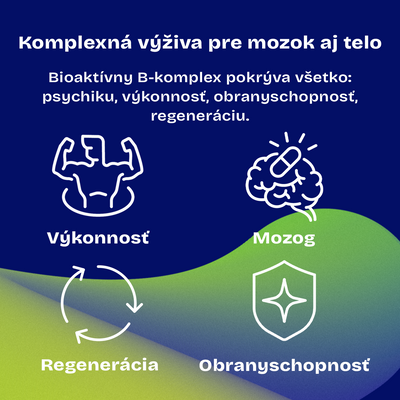 Komplexná výživa pre mozok aj telo

Bioaktívny B-komplex pokrýva všetko: psychiku, výkonnosť, obranyschopnosť, regeneráciu.

Výkonnosť

Mozog

Regenerácia

Obranyschopnosť